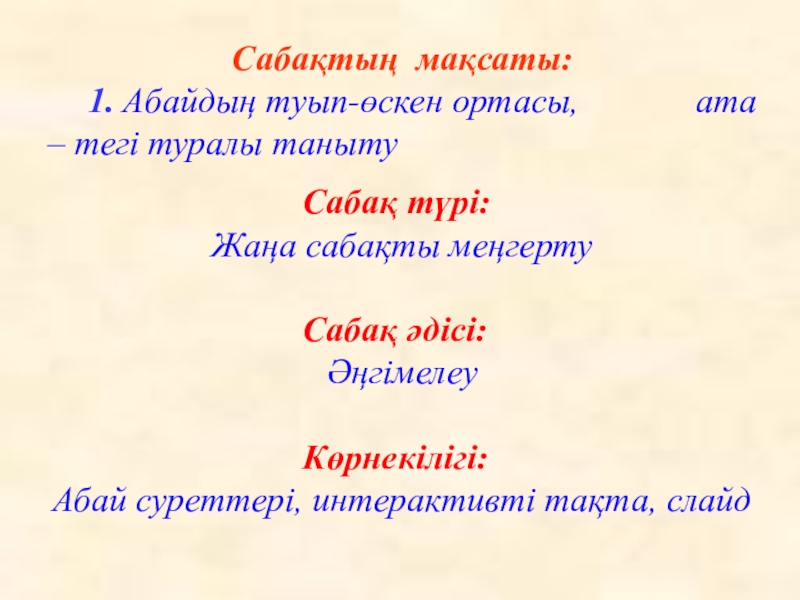 Сабақтың мақсаты:
1. Абайдың туып-өскен ортасы, ата – тегі туралы таныту

Сабақ түрі:
Жаңа сабақты меңгерту

Сабақ әдісі:
Әңгімелеу

Көрнекілігі:
Абай суреттері, интерактивті тақта, слайд